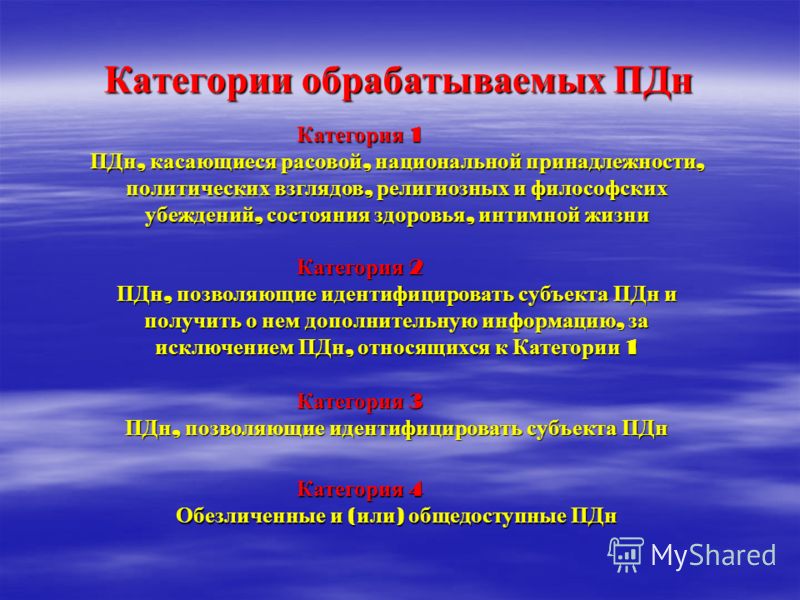 Категории обрабатываемых ПДн

Категория 1
ПДн, касающиеся расовой, национальной принадлежности, политических взглядов, религиозных и философских убеждений, состояния здоровья, интимной жизни

Категория 2
ПДн, позволяющие идентифицировать субъекта ПДн и получить о нем дополнительную информацию, за исключением ПДн, относящихся к Категории 1

Категория 3
ПДн, позволяющие идентифицировать субъекта ПДн

Категория 4
Обезличенные и (или) общедоступные ПДн

MyShared